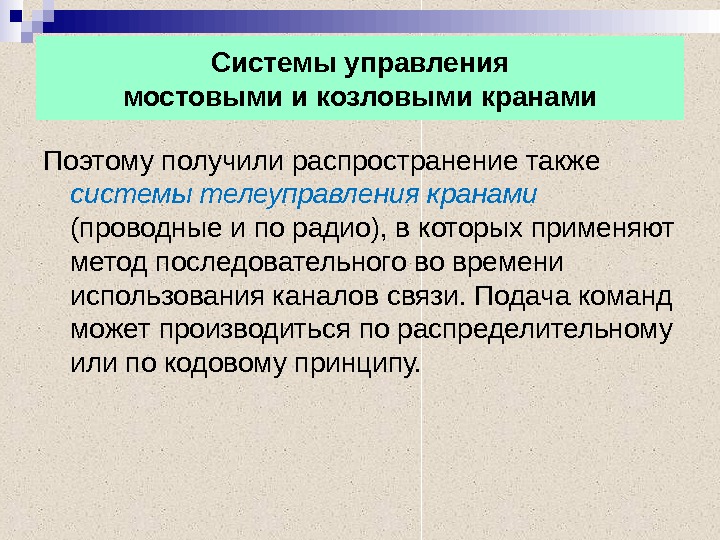 Системы управления
мостовыми и козловыми кранами

Поэтому получили распространение также системы телеуправления кранами (проводные и по радио), в которых применяют метод последовательного во времени использования каналов связи. Подача команд может производиться по распределительному или по кодовому принципу.